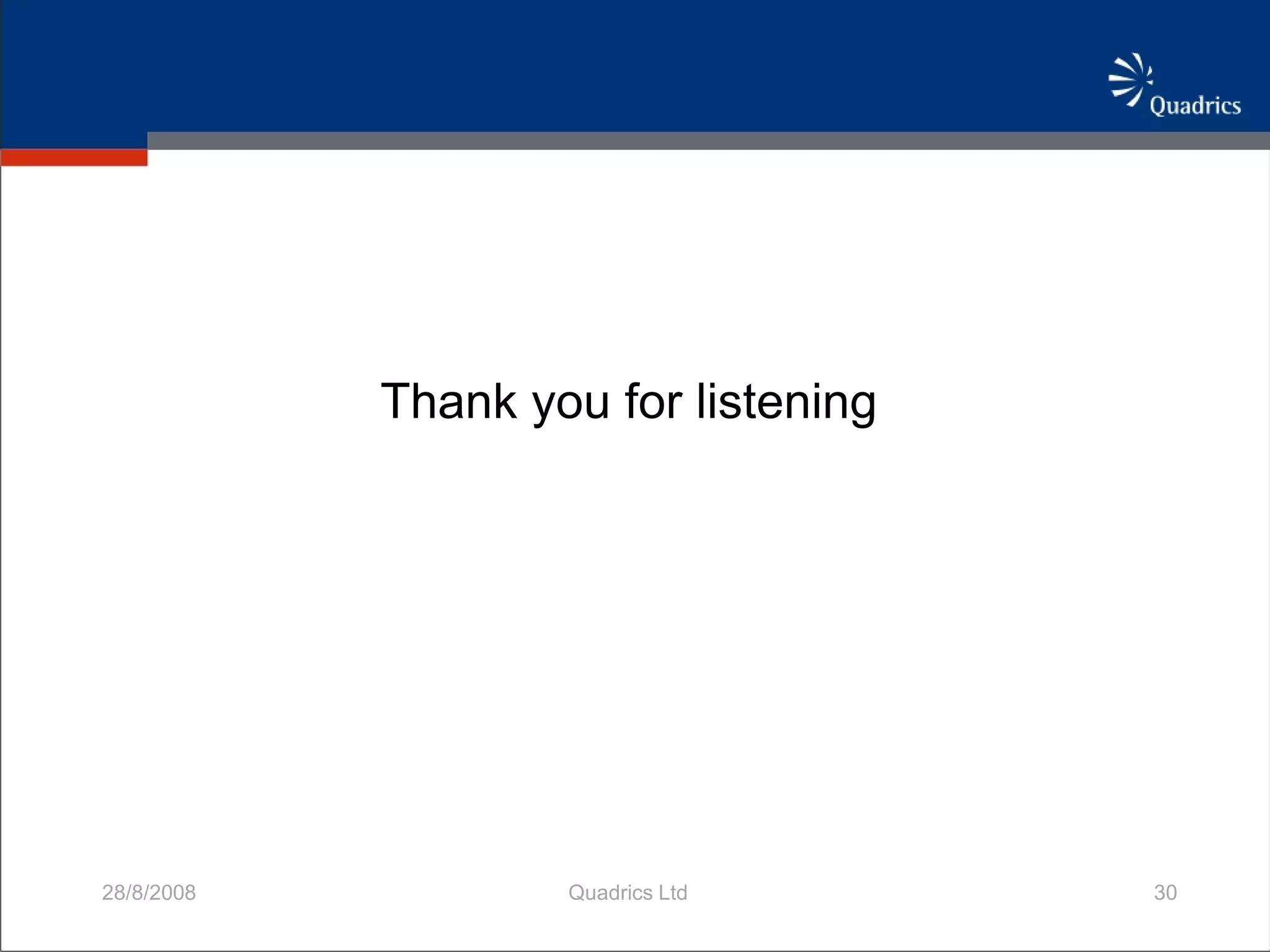 Quadrics

Thank you for listening

28/8/2008

Quadrics Ltd

30